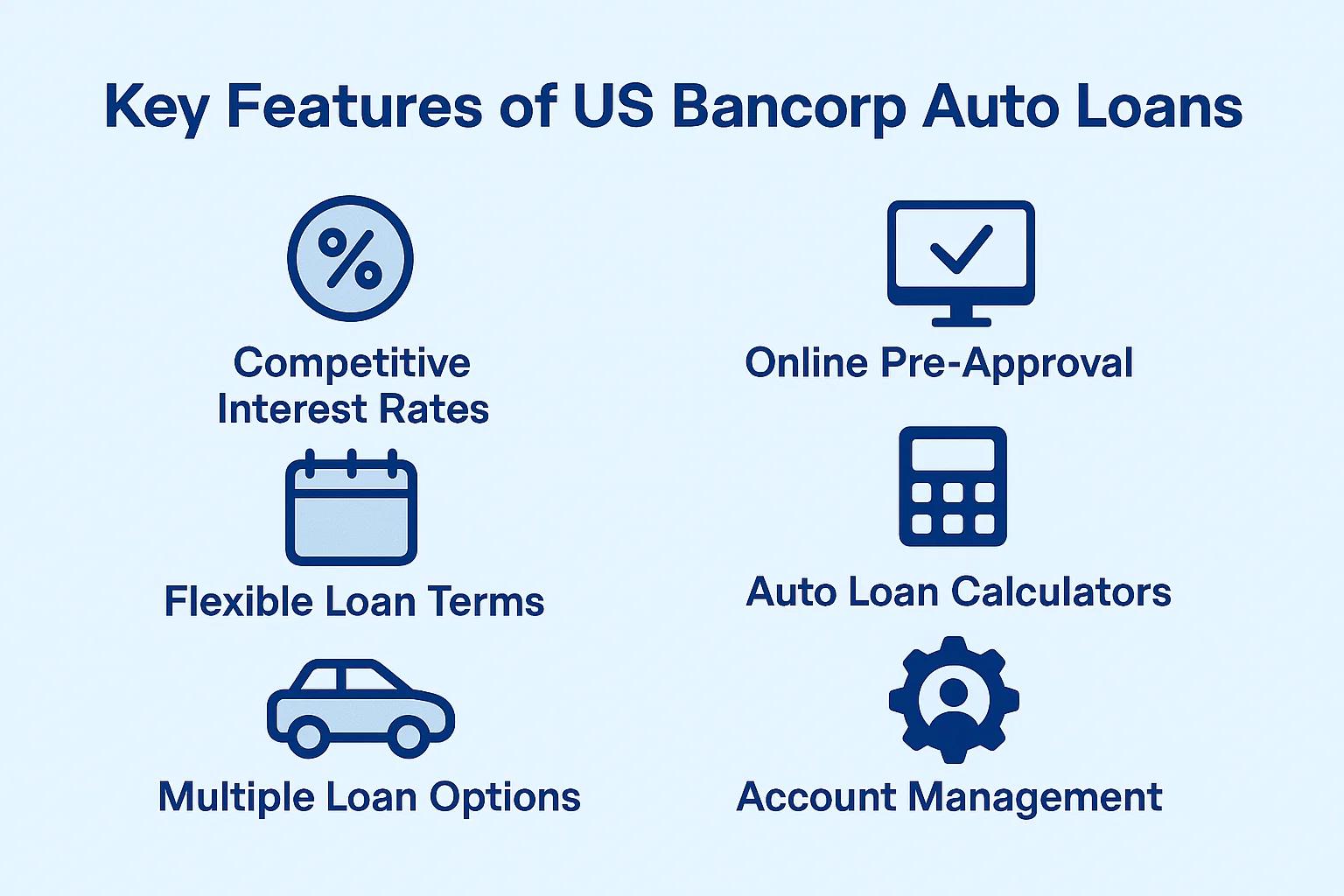 Key Features of US Bancorp Auto Loans

%

Competitive Interest Rates

Flexible Loan Terms

Multiple Loan Options

Online Pre-Approval

Auto Loan Calculators

Account Management